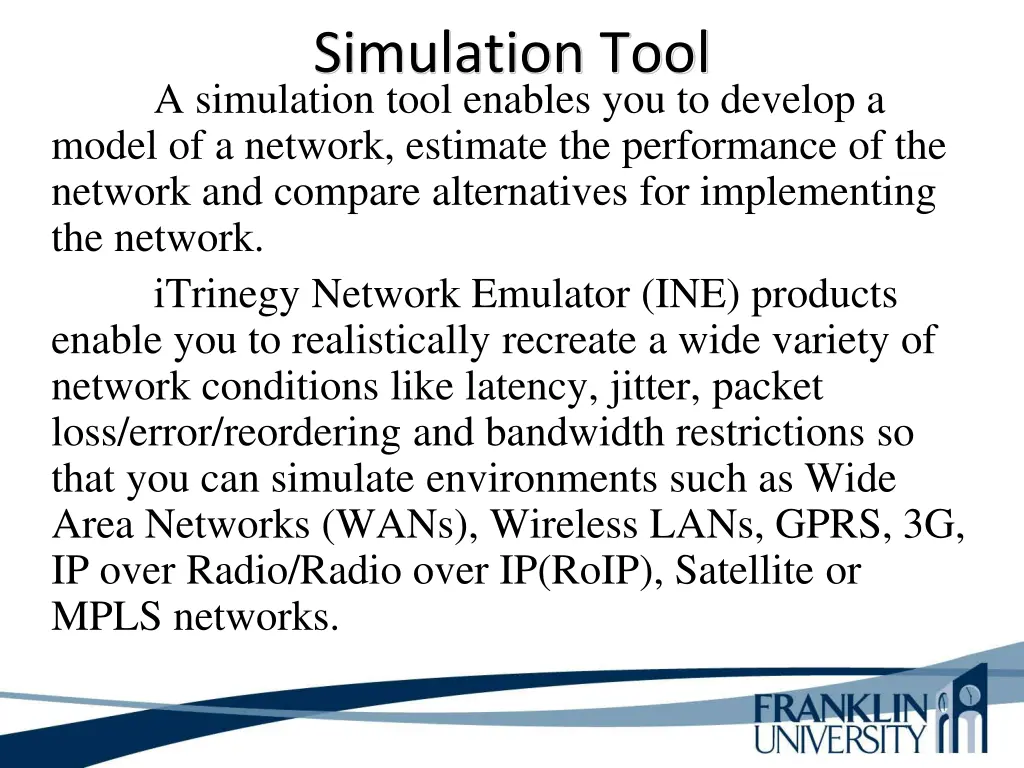 Simulation Tool

A simulation tool enables you to develop a model of a network, estimate the performance of the network and compare alternatives for implementing the network.

iTrinegy Network Emulator (INE) products enable you to realistically recreate a wide variety of network conditions like latency, jitter, packet loss/error/reordering and bandwidth restrictions so that you can simulate environments such as Wide Area Networks (WANs), Wireless LANs, GPRS, 3G, IP over Radio/Radio over IP(RoIP), Satellite or MPLS networks.

FRANKLIN UNIVERSITY